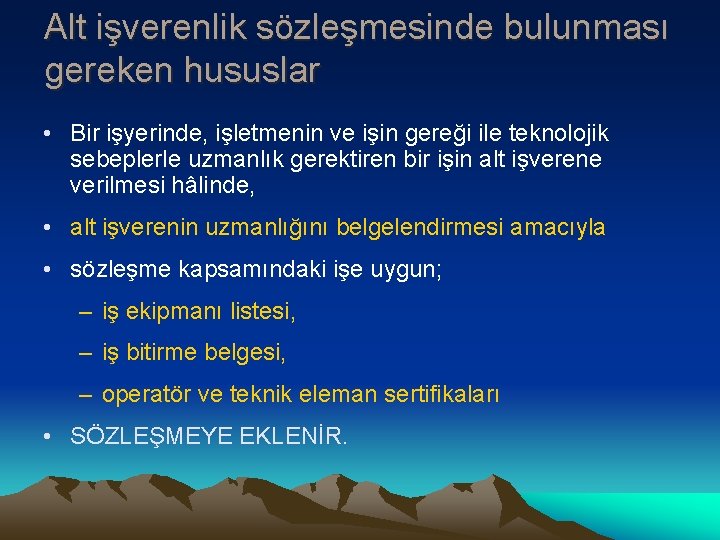 Alt işverenlik sözleşmesinde bulunması gereken hususlar

• Bir işyerinde, işletmenin ve işin gereği ile teknolojik sebeplerle uzmanlık gerektiren bir işin alt işverene verilmesi hâlinde,

• alt işverenin uzmanlığını belgelendirmesi amacıyla

• sözleşme kapsamındaki işe uygun;

– iş ekipmanı listesi,

– iş bitirme belgesi,

– operatör ve teknik eleman sertifikaları

• SÖZLEŞMEYE EKLENİR.